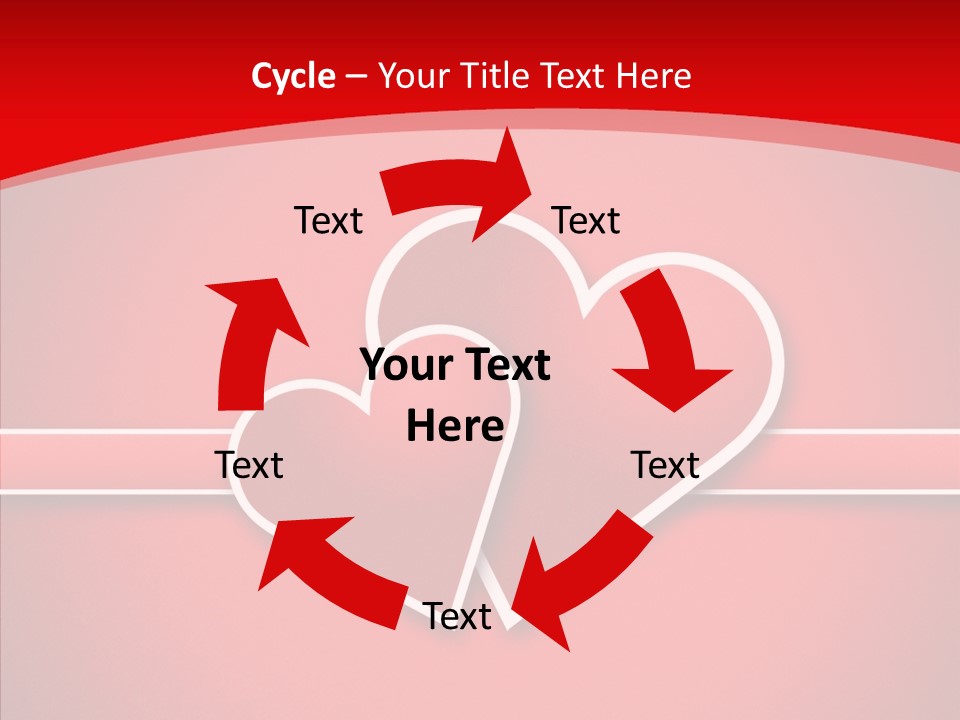 Cycle – Your Title Text Here

Text

Text

Your Text Here

Text

Text

Text